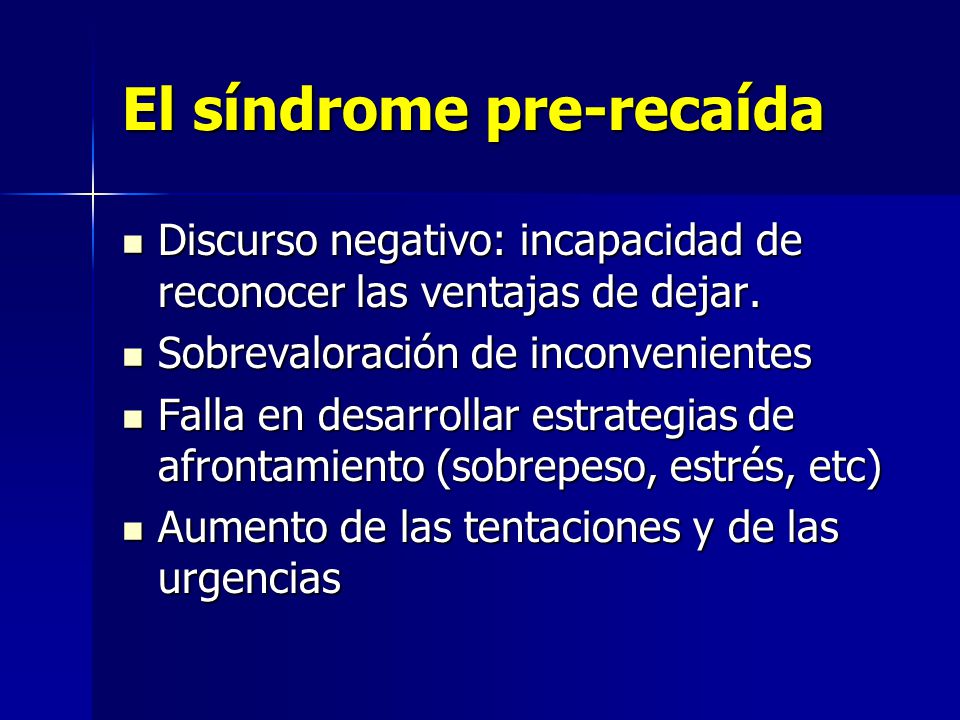 El síndrome pre-recaída

- Discurso negativo: incapacidad de reconocer las ventajas de dejar.
- Sobrevaloración de inconvenientes
- Falla en desarrollar estrategias de afrontamiento (sobrepeso, estrés, etc)
- Aumento de las tentaciones y de las urgencias